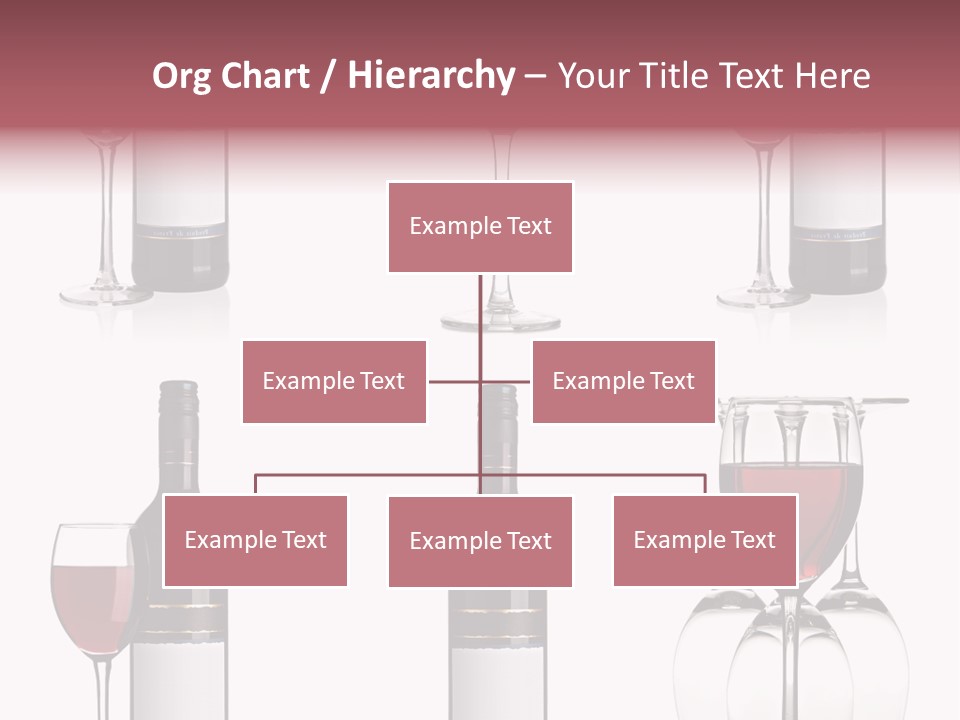 Org Chart / Hierarchy – Your Title Text Here

Example Text

Example Text

Example Text

Example Text

Example Text

Example Text